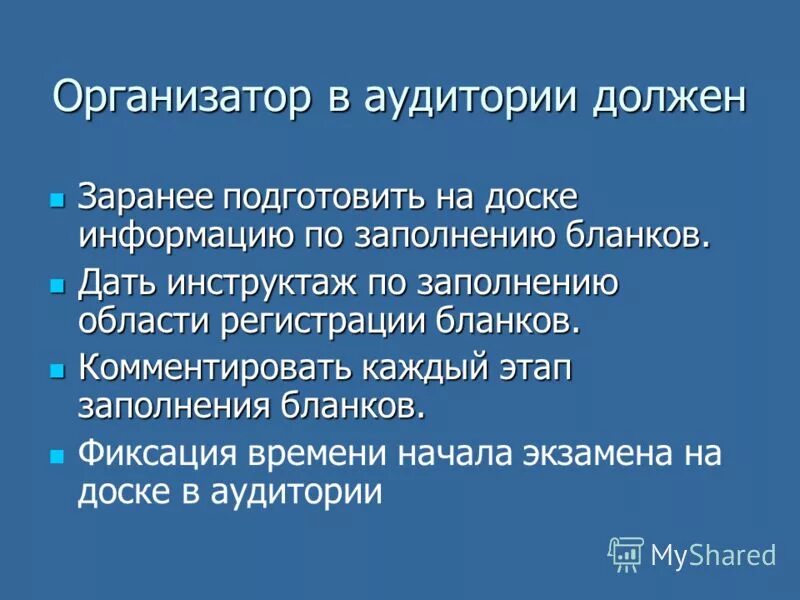 Организатор в аудитории должен

- Заранее подготовить на доске информацию по заполнению бланков.
- Дать инструктаж по заполнению области регистрации бланков.
- Комментировать каждый этап заполнения бланков.
- Фиксация времени начала экзамена на доске в аудитории

MyShared